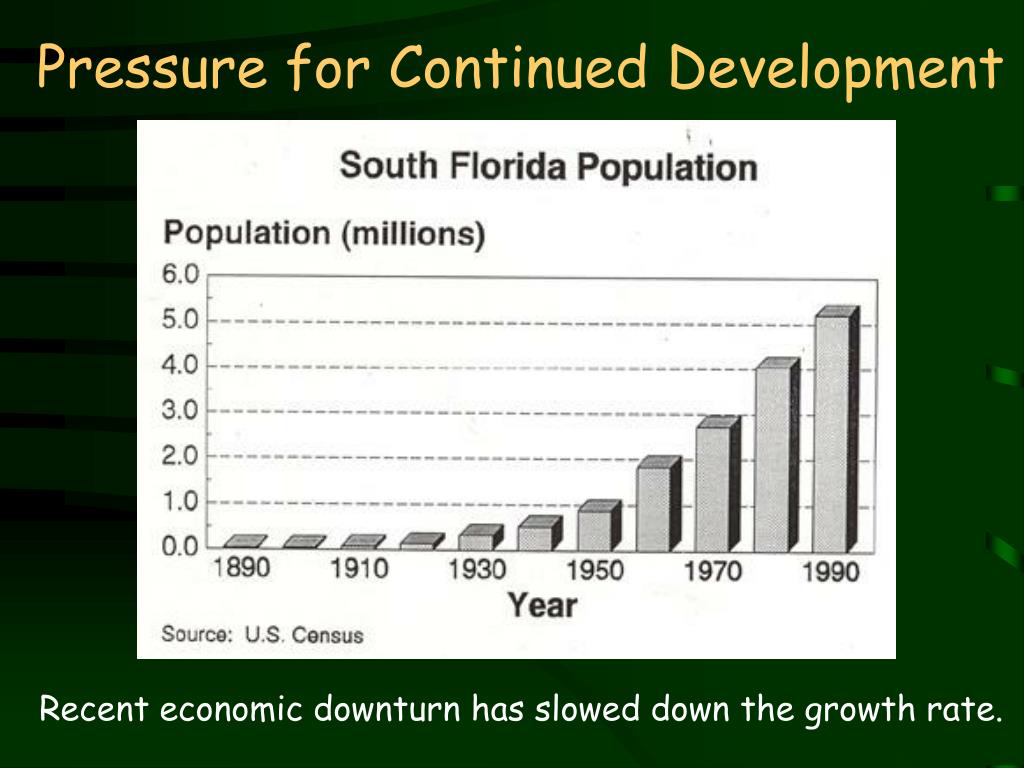 Pressure for Continued Development

South Florida Population

Population (millions)

6.0
5.0
4.0
3.0
2.0
1.0
0.0

1890 1910 1930 1950 1970 1990

Year

Source: U.S. Census

Recent economic downturn has slowed down the growth rate.